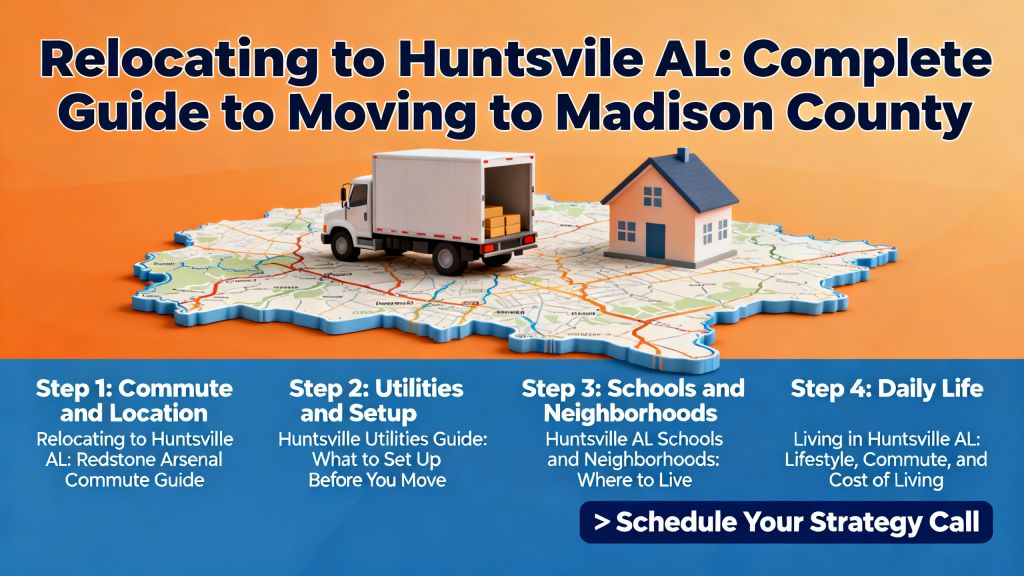 Relocating to Huntsvile AL: Complete Guide to Moving to Madison County

Step 1: Commute and Location
Relocating to Huntsville AL: Redstone Arsenal Commute Guide

Step 2: Utilities and Setup
Huntsville Utilities Guide: What to Set Up Before You Move

Step 3: Schools and Neighborhoods
Huntsville AL Schools and Neighborhoods: Where to Live

Step 4: Daily Life
Living in Huntsville AL: Lifestyle, Commute, and Cost of Living

> Schedule Your Strategy Call